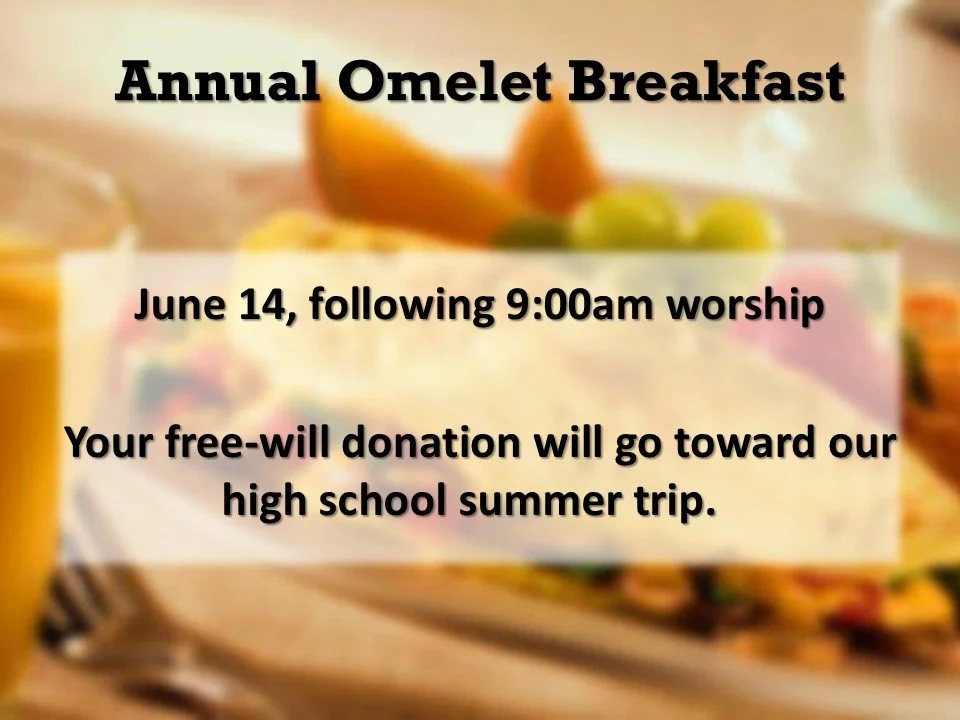 Annual Omelet Breakfast

June 14, following 9:00am worship

Your free-will donation will go toward our high school summer trip.